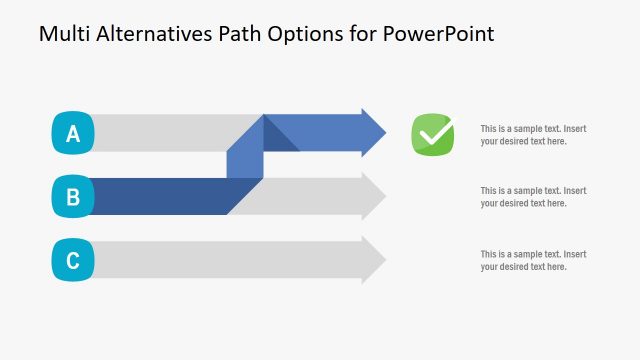 Multi Alternatives Path Options for PowerPoint

A

This is a sample text. Insert your desired text here.

B

This is a sample text. Insert your desired text here.

C

This is a sample text. Insert your desired text here.